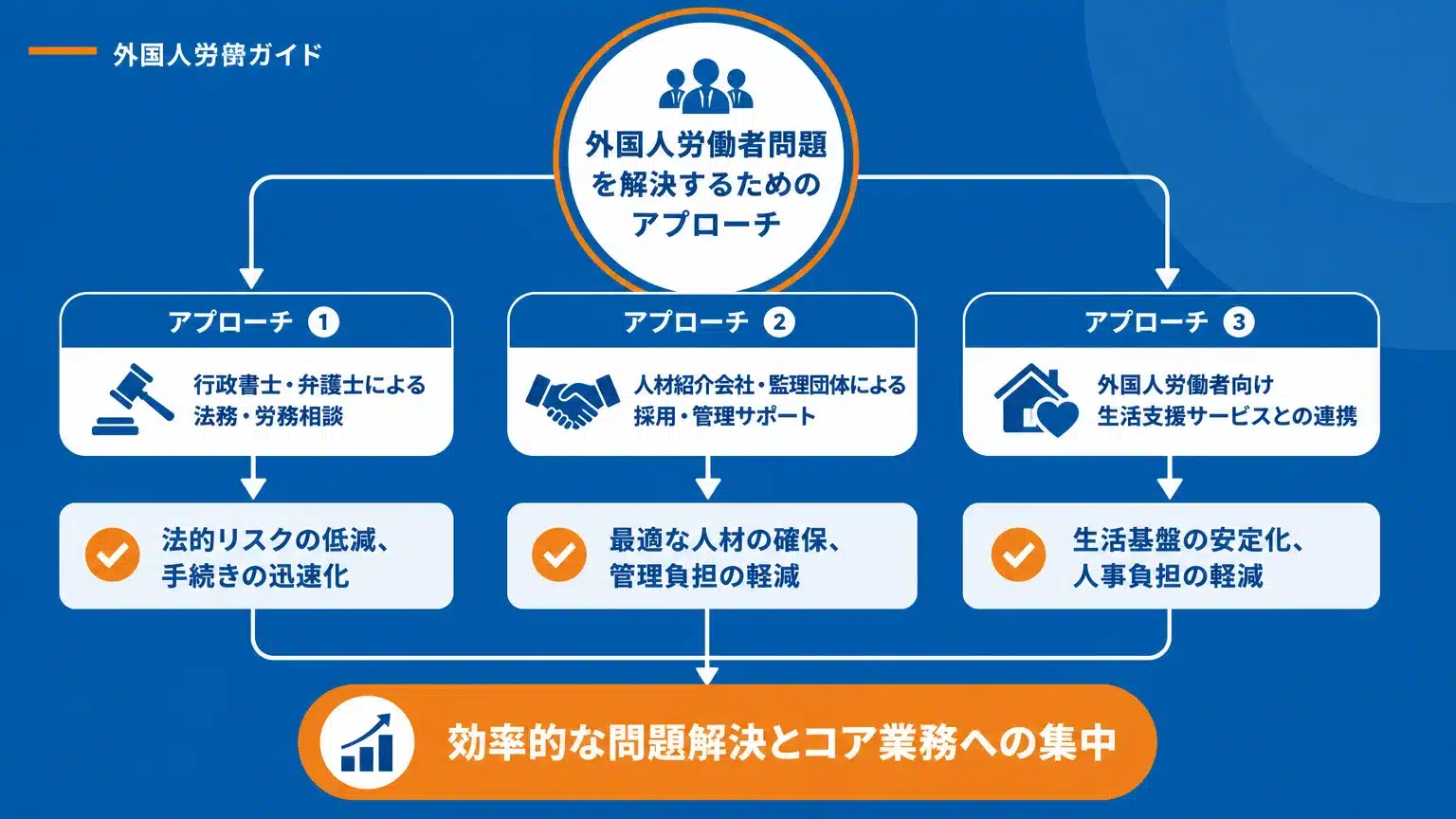 外国人労働ガイド

外国人労働者問題を解決するためのアプローチ

アプローチ 1

行政書士・弁護士による法務・労務相談

法的リスクの低減、手続きの迅速化

アプローチ 2

人材紹介会社・監理団体による採用・管理サポート

最適な人材の確保、管理負担の軽減

アプローチ 3

外国人労働者向け生活支援サービスとの連携

生活基盤の安定化、人事負担の軽減

効率的な問題解決とコア業務への集中